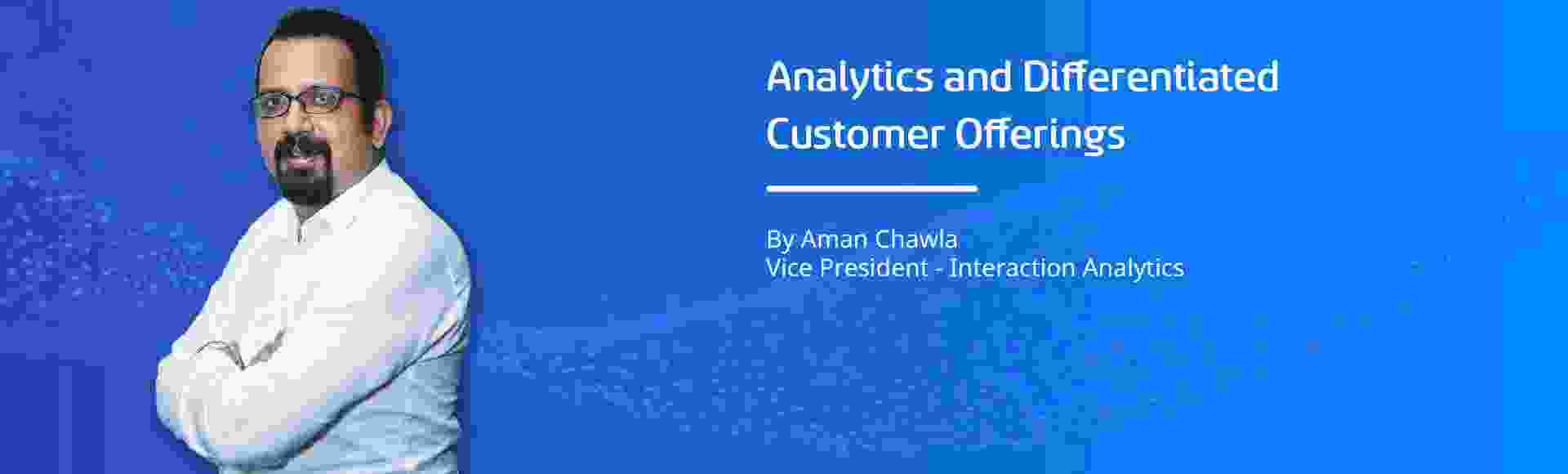 Analytics and Differentiated Customer Offerings

By Aman Chawla
Vice President - Interaction Analytics